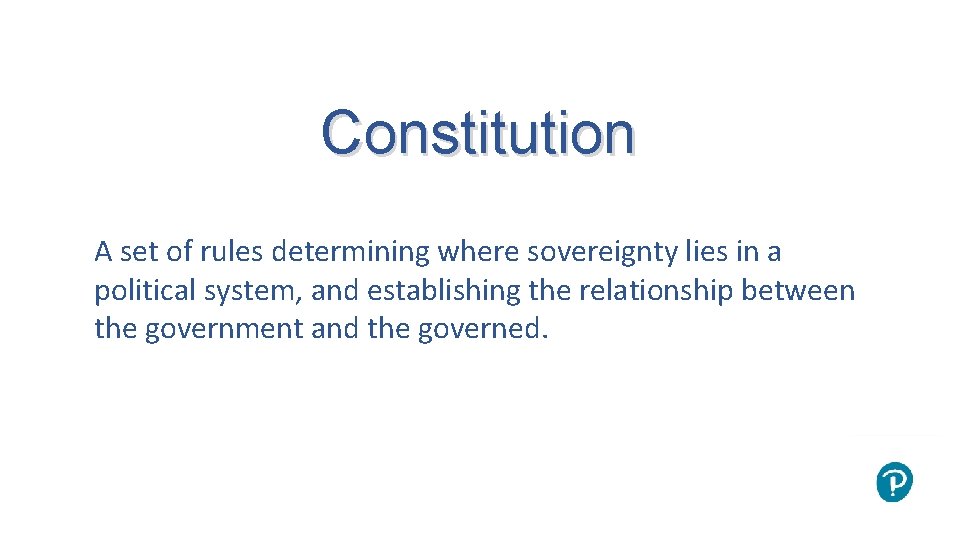 Constitution

A set of rules determining where sovereignty lies in a political system, and establishing the relationship between the government and the governed.

P